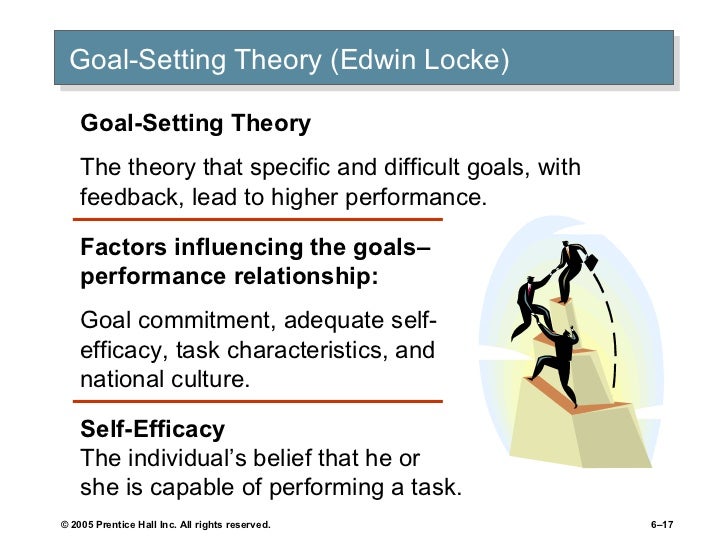 Goal-Setting Theory (Edwin Locke)

Goal-Setting Theory

The theory that specific and difficult goals, with feedback, lead to higher performance.

Factors influencing the goals–performance relationship:

Goal commitment, adequate self-efficacy, task characteristics, and national culture.

Self-Efficacy
The individual's belief that he or she is capable of performing a task.

© 2005 Prentice Hall Inc. All rights reserved.

6–17